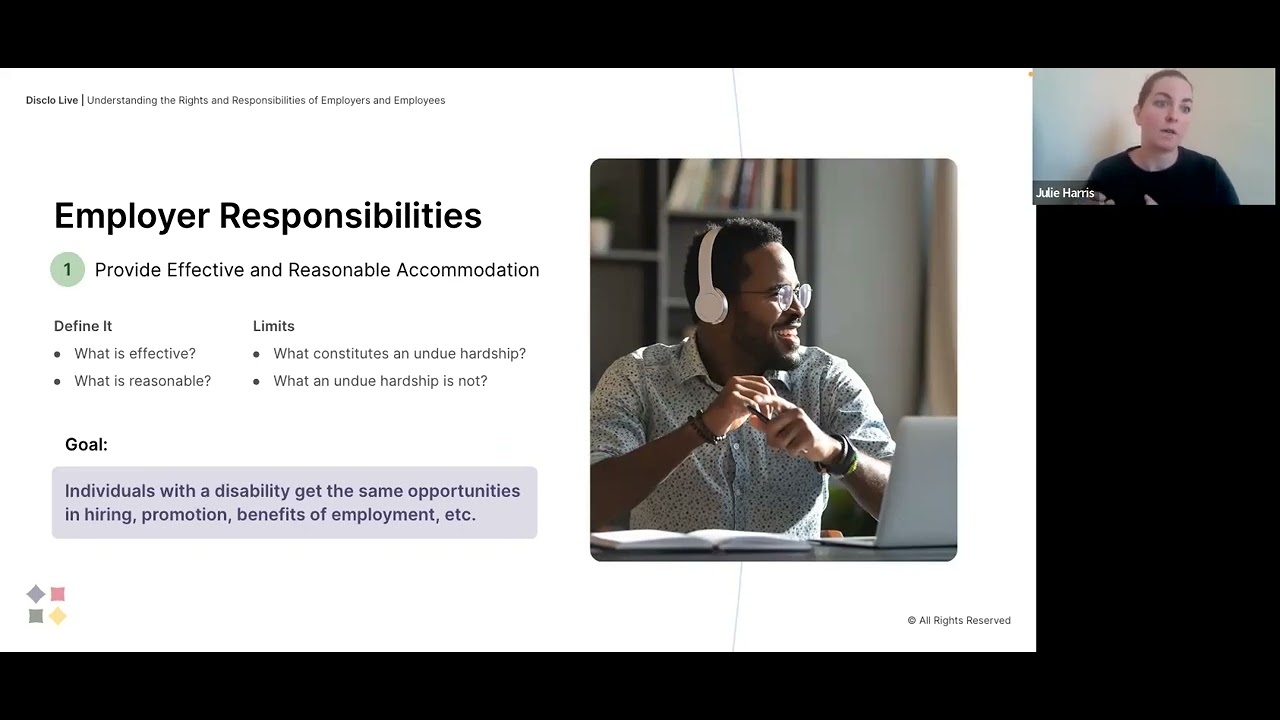 Disclo Live | Understanding the Rights and Responsibilities of Employers and Employees

Julie Harris

Employer Responsibilities

1 Provide Effective and Reasonable Accommodation

Define It
- What is effective?
- What is reasonable?

Limits
- What constitutes an undue hardship?
- What an undue hardship is not?

Goal:

Individuals with a disability get the same opportunities in hiring, promotion, benefits of employment, etc.

© All Rights Reserved